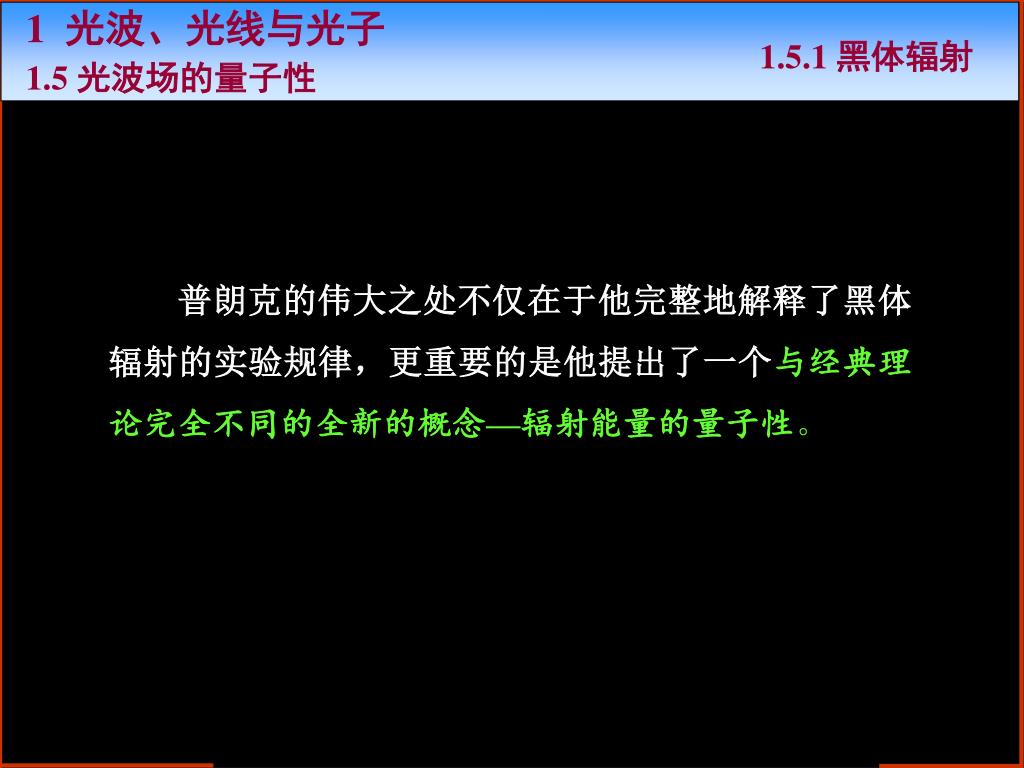 1 光波、光线与光子
1.5 光波场的量子性

1.5.1 黑体辐射

普朗克的伟大之处不仅在于他完整地解释了黑体辐射的实验规律，更重要的是他提出了一个与经典理论完全不同的全新的概念—辐射能量的量子性。